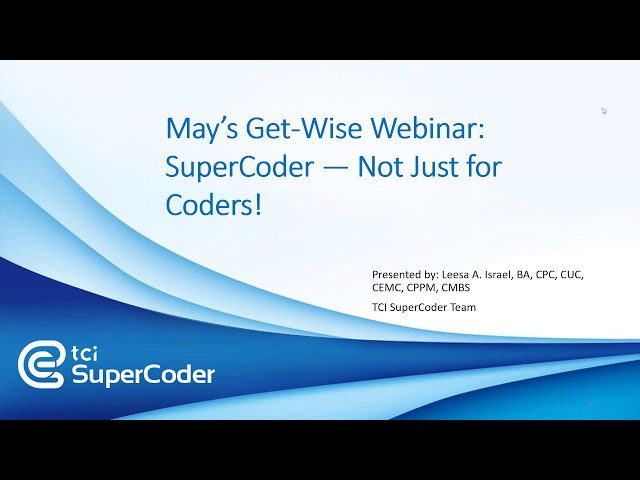 May's Get-Wise Webinar: SuperCoder — Not Just for Coders!

Presented by: Leesa A. Israel, BA, CPC, CUC, CEMC, CPPM, CMBS

TCI SuperCoder Team

tci SuperCoder